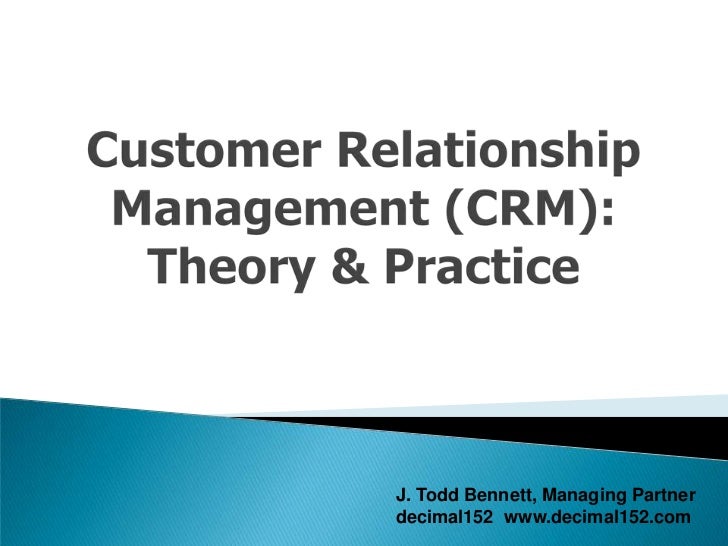 Customer Relationship Management (CRM): Theory & Practice

J. Todd Bennett, Managing Partner
decimal152 www.decimal152.com